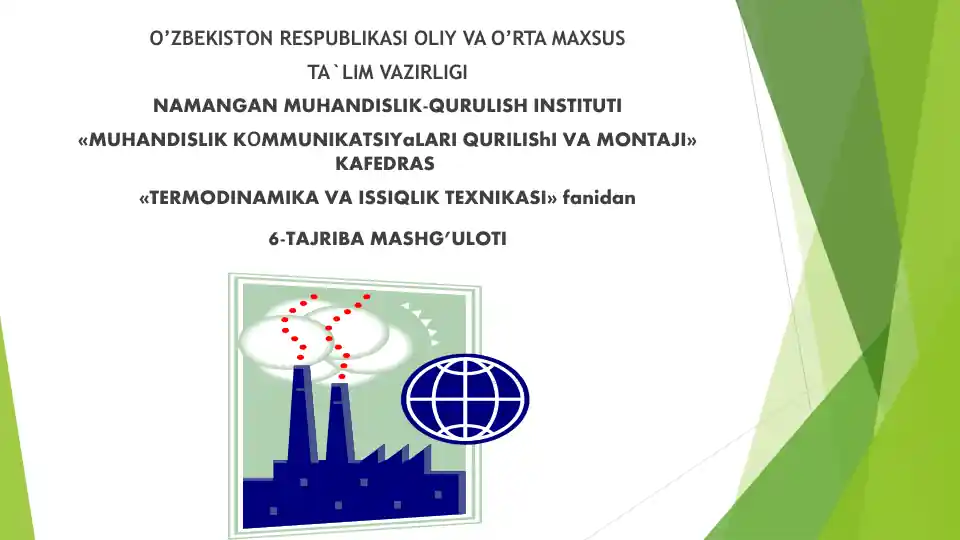 O’ZBEKISTON RESPUBLIKASI OLIY VA O’RTA MAXSUS
TA`LIM VAZIRLIGI
NAMANGAN MUHANDISLIK-QURULISH INSTITUTI
«MUHANDISLIK KOMMUNIKATSIYaLARI QURILIShI VA MONTAJI» KAFEDRAS
«TERMODINAMIKA VA ISSIQLIK TEXNIKASI» fanidan
6-TAJRIBA MASHG’ULOTI